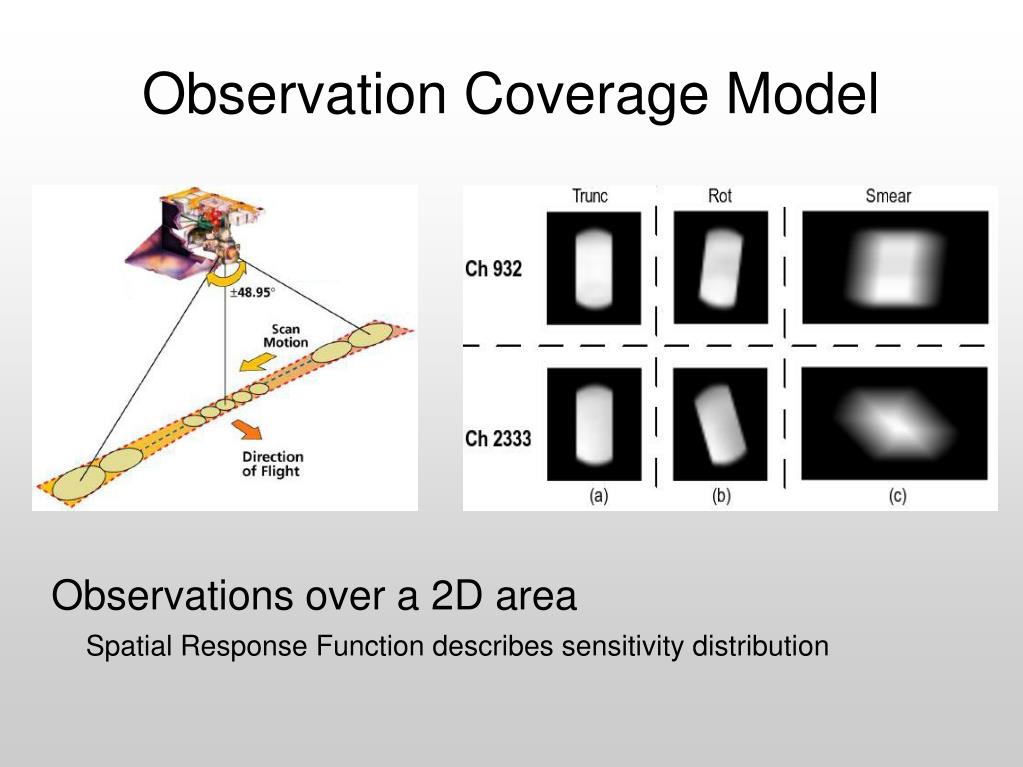 Observation Coverage Model

±48.95°

Scan Motion

Direction of Flight

Trunc

Rot

Smear

Ch 932

Ch 2333

(a)

(b)

(c)

Observations over a 2D area

Spatial Response Function describes sensitivity distribution